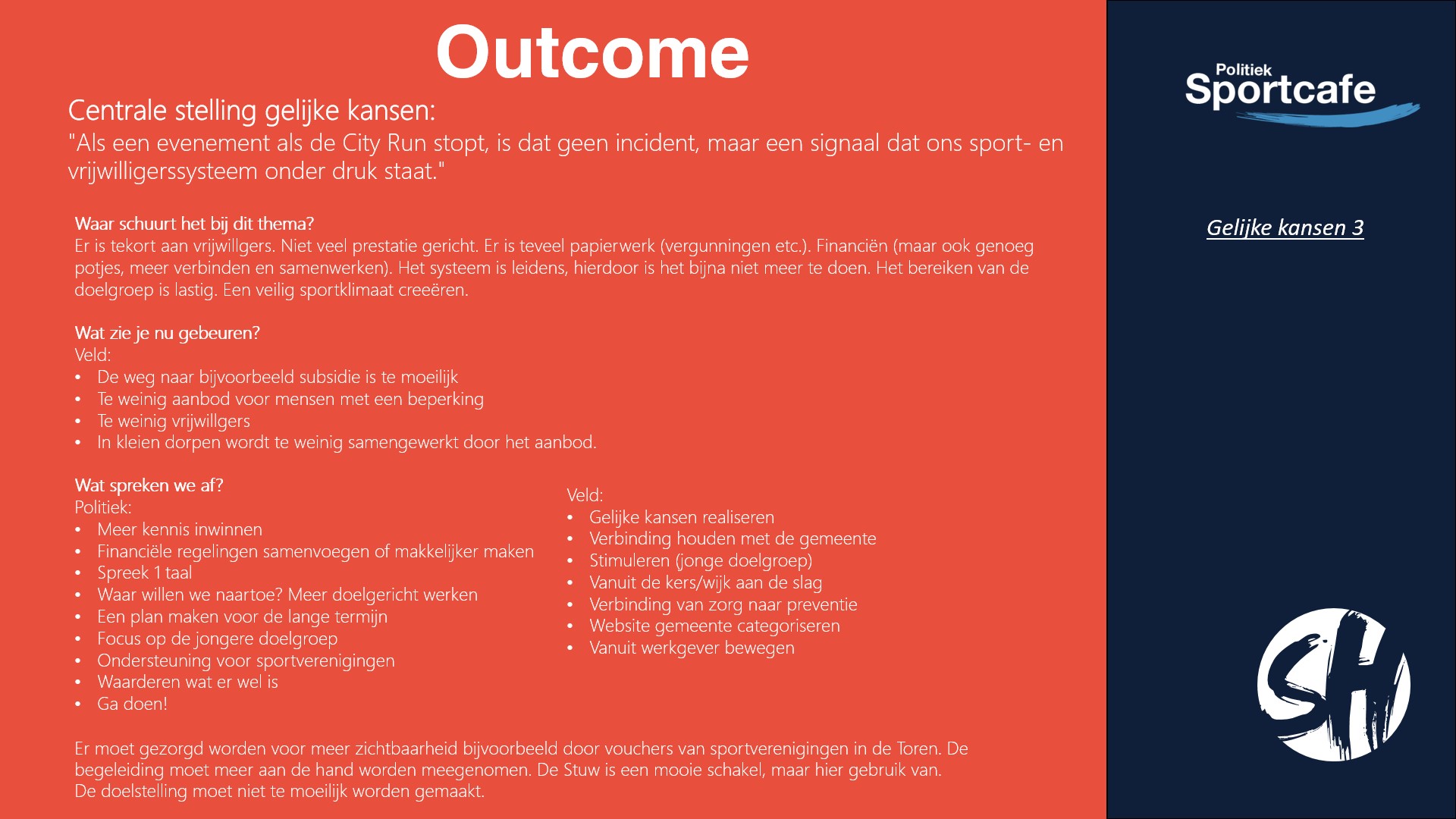 Outcome

Centrale stelling gelijke kansen:
"Als een evenement als de City Run stopt, is dat geen incident, maar een signaal dat ons sport- en vrijwilligerssysteem onder druk staat."

Waar schuurt het bij dit thema?
Er is tekort aan vrijwillgers. Niet veel prestatie gericht. Er is teveel papierwerk (vergunningen etc.). Financiën (maar ook genoeg potjes, meer verbinden en samenwerken). Het systeem is leidens, hierdoor is het bijna niet meer te doen. Het bereiken van de doelgroep is lastig. Een veilig sportklimaat creeëren.

Wat zie je nu gebeuren?
Veld:
• De weg naar bijvoorbeeld subsidie is te moeilijk
• Te weinig aanbod voor mensen met een beperking
• Te weinig vrijwillgers
• In kleien dorpen wordt te weinig samengewerkt door het aanbod.

Wat spreken we af?
Politiek:
• Meer kennis inwinnen
• Financiële regelingen samenvoegen of makkelijker maken
• Spreek 1 taal
• Waar willen we naartoe? Meer doelgericht werken
• Een plan maken voor de lange termijn
• Focus op de jongere doelgroep
• Ondersteuning voor sportverenigingen
• Waarderen wat er wel is
• Ga doen!

Veld:
• Gelijke kansen realiseren
• Verbinding houden met de gemeente
• Stimuleren (jonge doelgroep)
• Vanuit de kers/wijk aan de slag
• Verbinding van zorg naar preventie
• Website gemeente categoriseren
• Vanuit werkgever bewegen

Er moet gezorgd worden voor meer zichtbaarheid bijvoorbeeld door vouchers van sportverenigingen in de Toren. De begeleiding moet meer aan de hand worden meegenomen. De Stuw is een mooie schakel, maar hier gebruik van. De doelstelling moet niet te moeilijk worden gemaakt.

Politiek Sportcafe

Gelijke kansen 3

SH